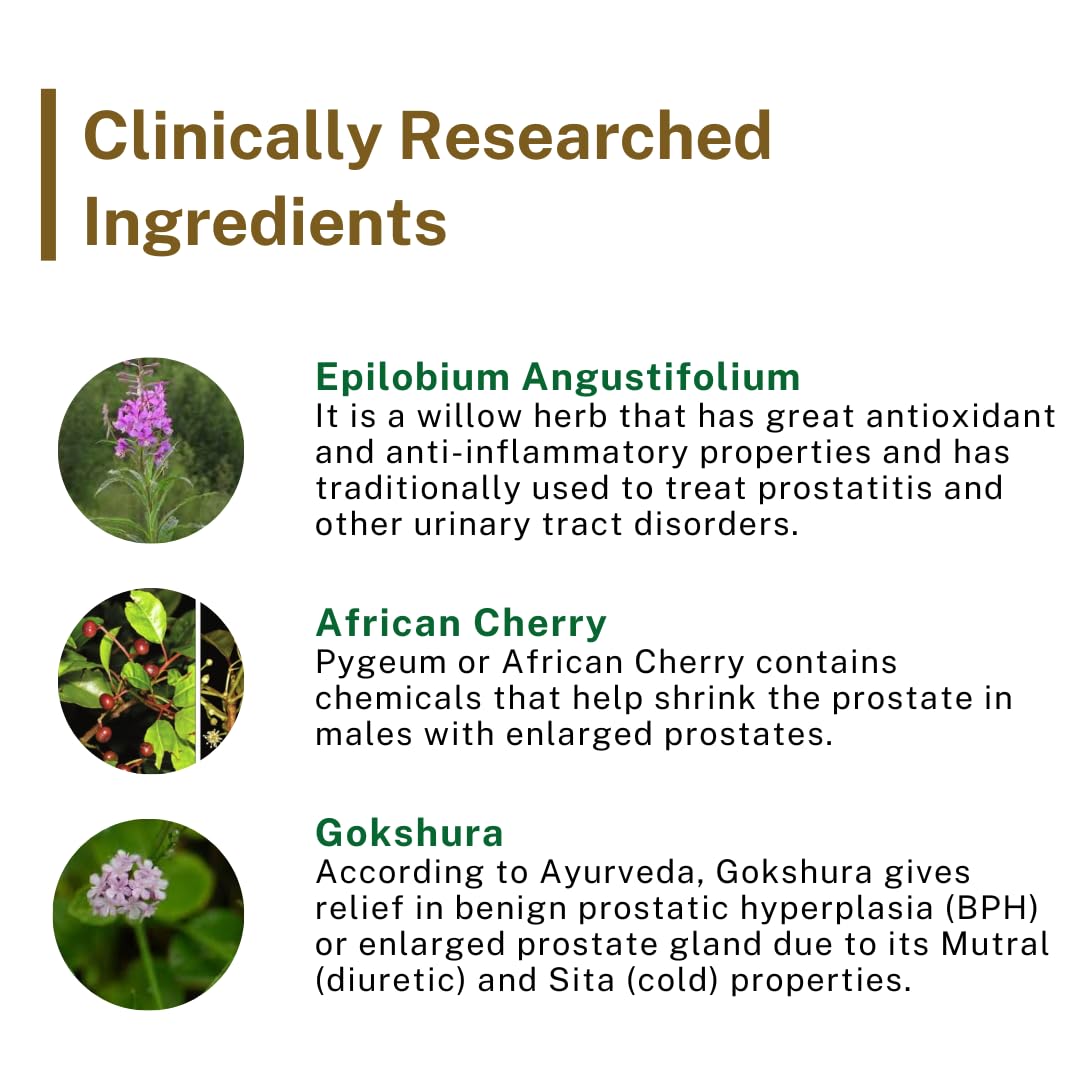 Clinically Researched Ingredients

Epilobium Angustifolium
It is a willow herb that has great antioxidant and anti-inflammatory properties and has traditionally used to treat prostatitis and other urinary tract disorders.

African Cherry
Pygeum or African Cherry contains chemicals that help shrink the prostate in males with enlarged prostates.

Gokshura
According to Ayurveda, Gokshura gives relief in benign prostatic hyperplasia (BPH) or enlarged prostate gland due to its Mutral (diuretic) and Sita (cold) properties.